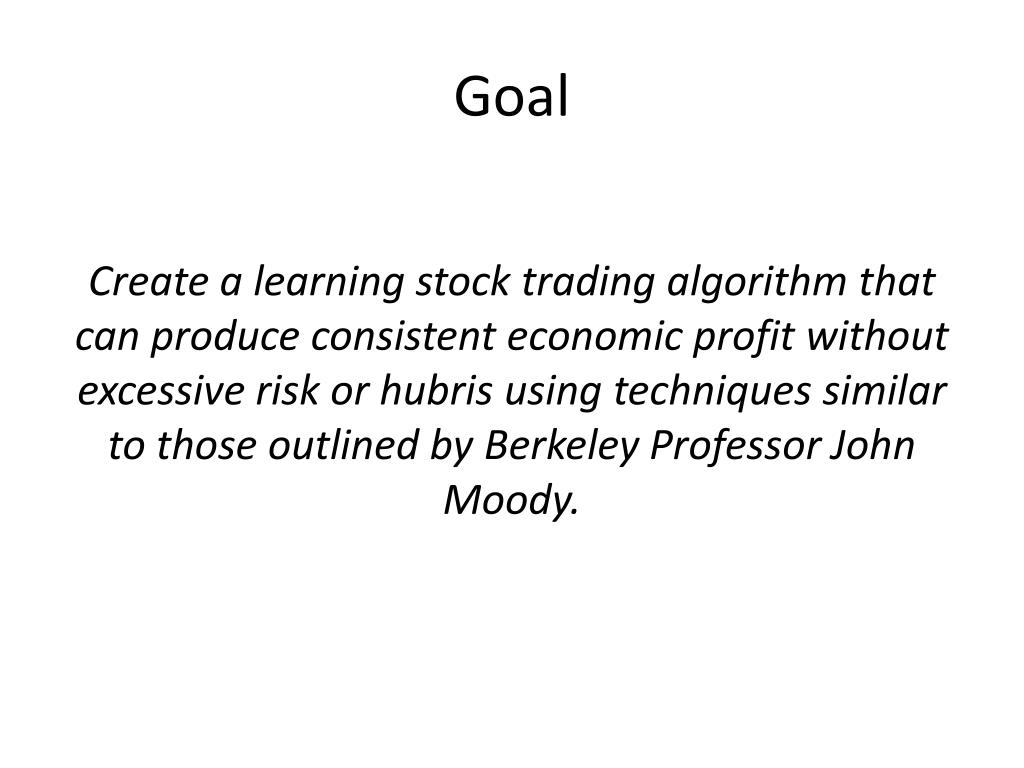 Goal

Create a learning stock trading algorithm that can produce consistent economic profit without excessive risk or hubris using techniques similar to those outlined by Berkeley Professor John Moody.